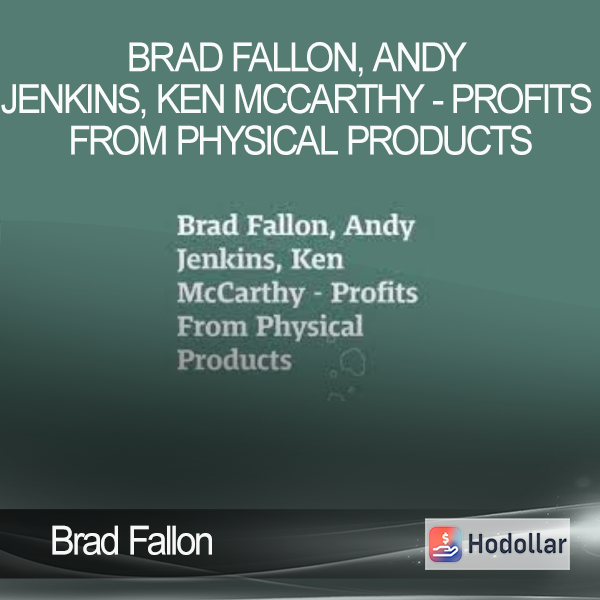 BRAD FALLON, ANDY JENKINS, KEN MCCARTHY - PROFITS FROM PHYSICAL PRODUCTS

Brad Fallon, Andy Jenkins, Ken McCarthy - Profits From Physical Products

Brad Fallon

Hodollar